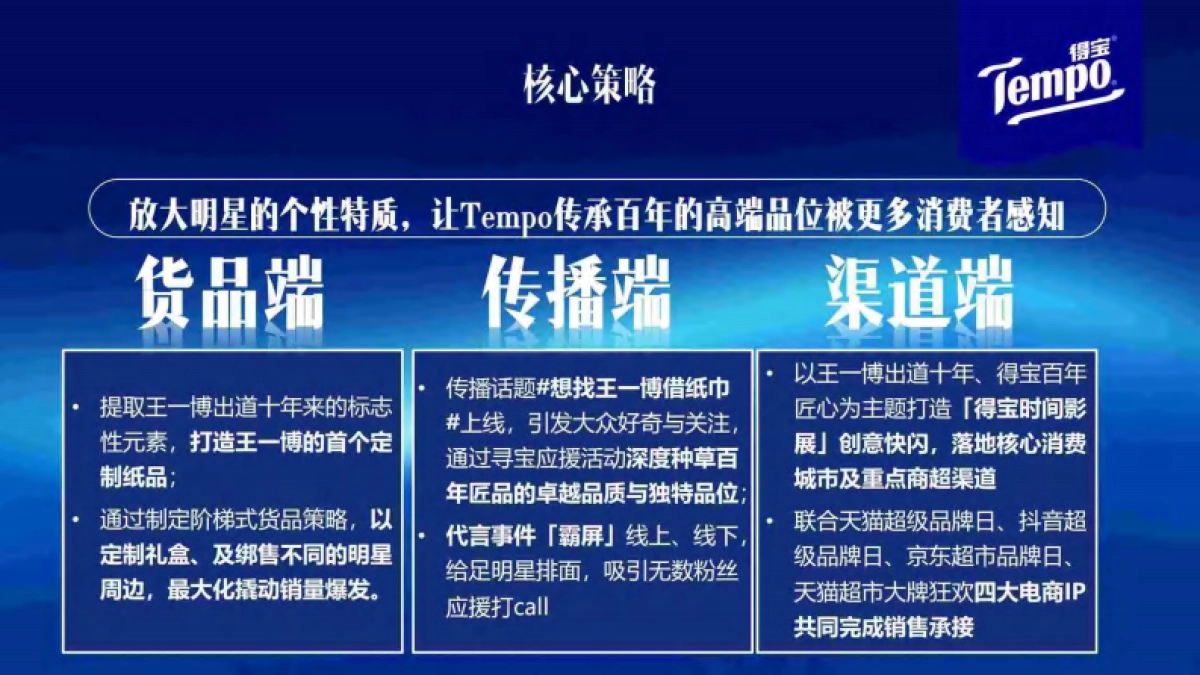 核心策略

得宝
Tempo

放大明星的个性特质，让Tempo传承百年的高端品位被更多消费者感知

货品端

• 提取王一博出道十年来的标志性元素，打造王一博的首个定制纸品；
• 通过制定阶梯式货品策略，以定制礼盒、及绑售不同的明星周边，最大化撬动销量爆发。

传播端

• 传播话题#想找王一博借纸巾#上线，引发大众好奇与关注，通过寻宝应援活动深度种草百年匠品的卓越品质与独特品位；
• 代言事件「霸屏」线上、线下，给足明星排面，吸引无数粉丝应援打call

渠道端

• 以王一博出道十年、得宝百年匠心为主题打造「得宝时间影展」创意快闪，落地核心消费城市及重点商超渠道
• 联合天猫超级品牌日、抖音超级品牌日、京东超市品牌日、天猫超市大牌狂欢四大电商IP共同完成销售承接